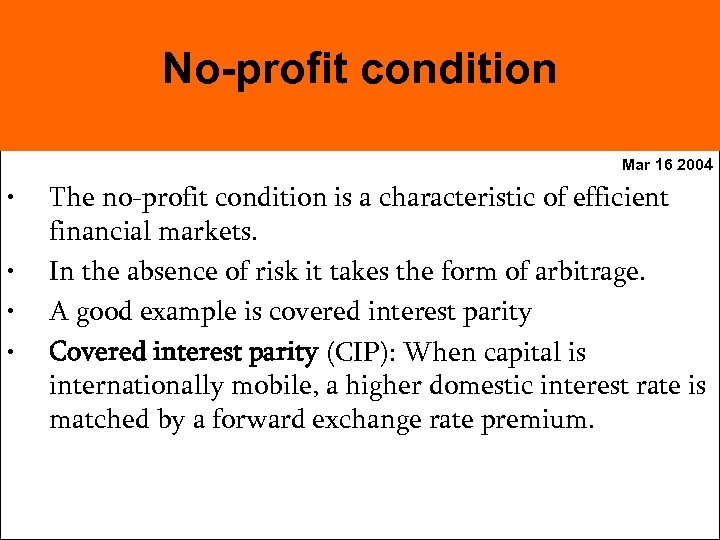 No-profit condition

Mar 16 2004

• The no-profit condition is a characteristic of efficient financial markets.
• In the absence of risk it takes the form of arbitrage.
• A good example is covered interest parity
• Covered interest parity (CIP): When capital is internationally mobile, a higher domestic interest rate is matched by a forward exchange rate premium.